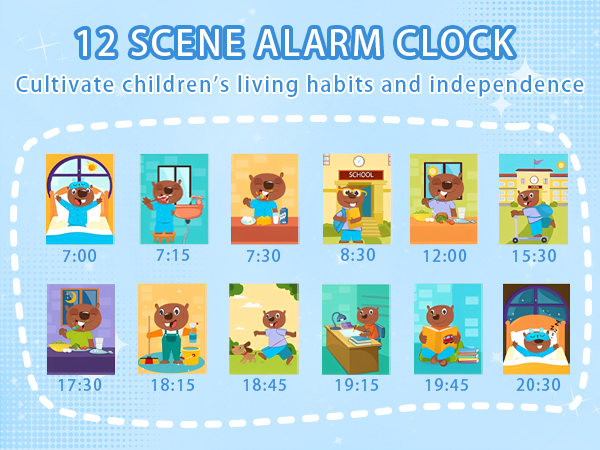 12 SCENE ALARM CLOCK
Cultivate children's living habits and independence

SCHOOL

7:00
7:15
7:30
8:30
12:00
15:30

17:30
18:15
18:45
19:15
19:45
20:30